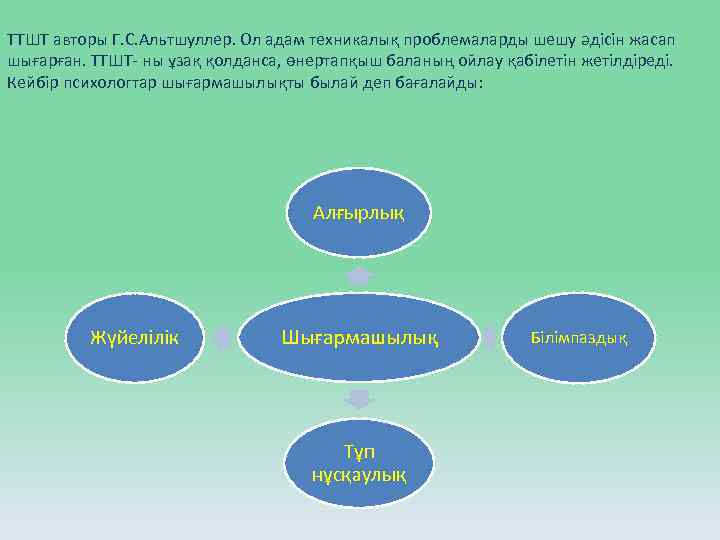 ТТШТ авторы Г.С.Альтшуллер. Ол адам техникалық проблемаларды шешу әдісін жасап шығарған. ТТШТ- ны ұзақ қолданса, өнертапқыш баланың ойлау қабілетін жетілдіреді. Кейбір психологтар шығармашылықты былай деп бағалайды:

Алғырлық

Жүйелілік

Шығармашылық

Білімпаздық

Түп нұсқаулық